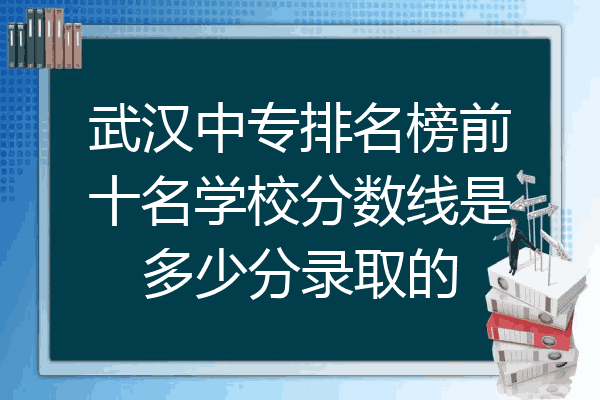 武汉中专排名榜前十名学校分数线是多少分录取的